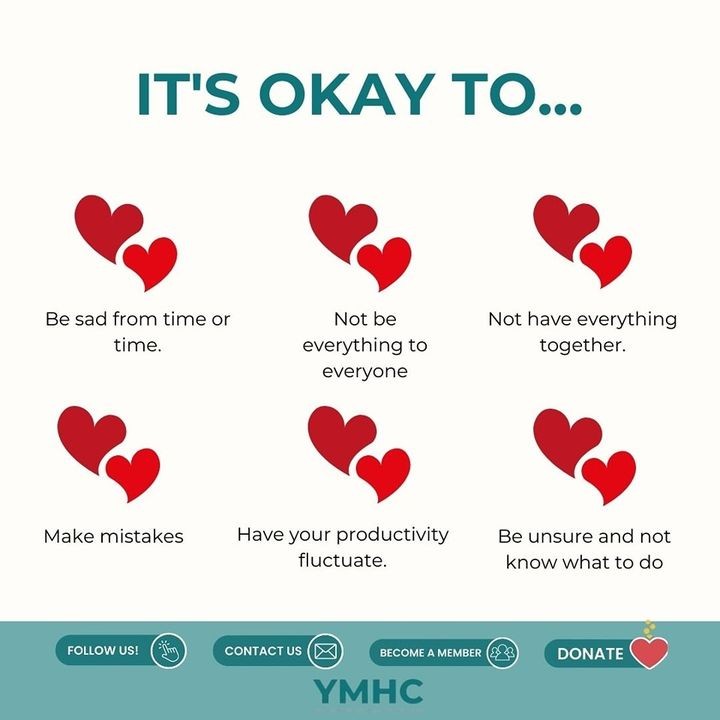 IT'S OKAY TO...

Be sad from time or time.

Not be everything to everyone

Not have everything together.

Make mistakes

Have your productivity fluctuate.

Be unsure and not know what to do

FOLLOW US!

CONTACT US

BECOME A MEMBER

DONATE

YMHC